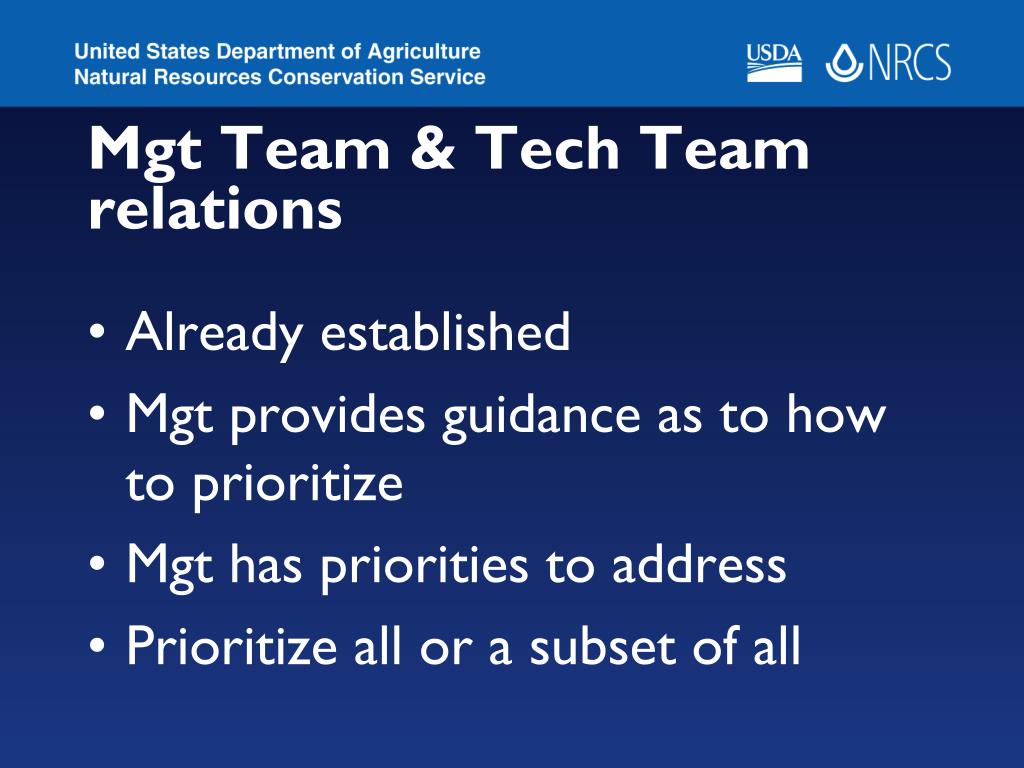 United States Department of Agriculture
Natural Resources Conservation Service

USDA NRCS

Mgt Team & Tech Team relations

• Already established
• Mgt provides guidance as to how to prioritize
• Mgt has priorities to address
• Prioritize all or a subset of all